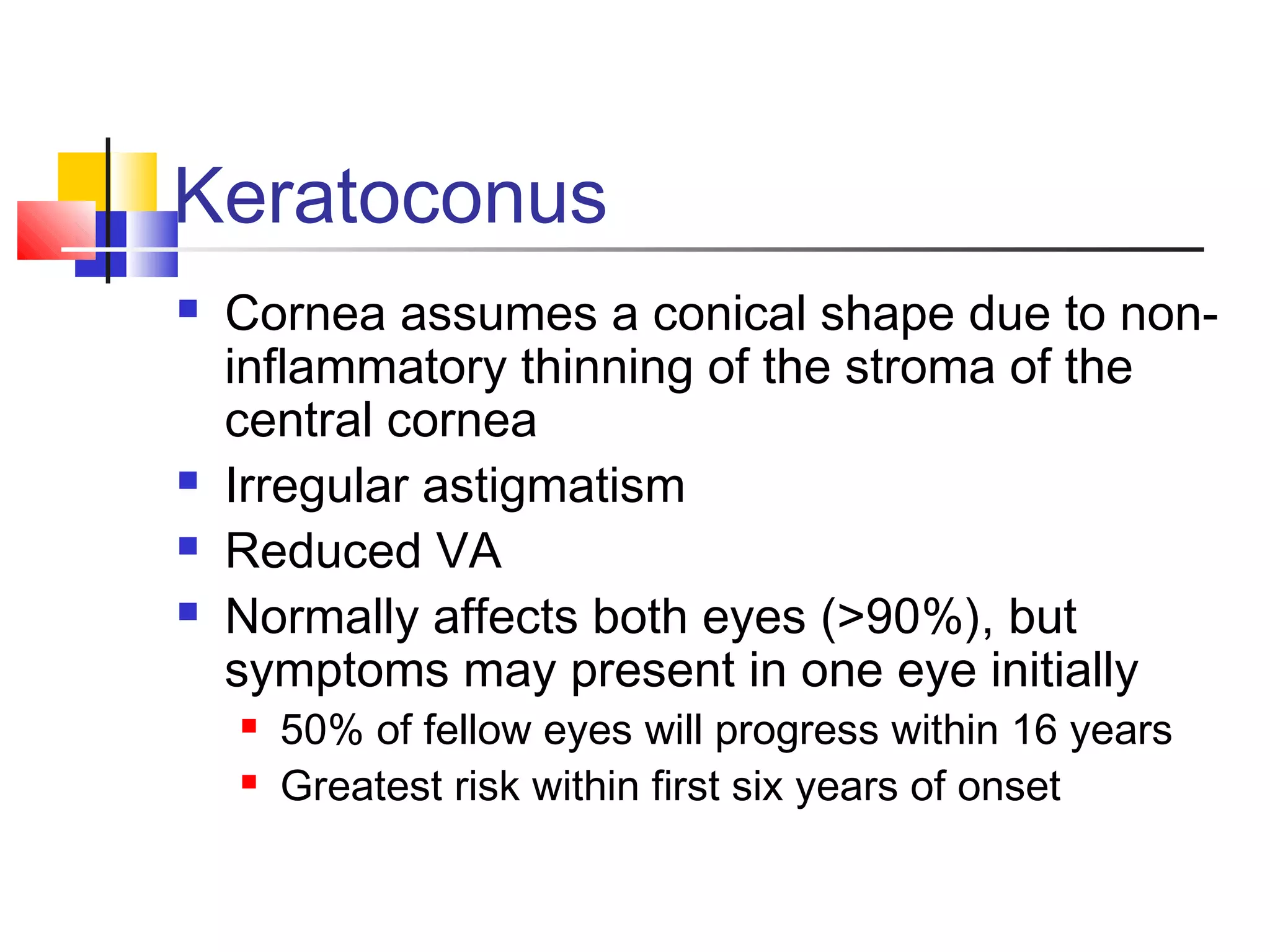 Keratoconus

- Cornea assumes a conical shape due to non-inflammatory thinning of the stroma of the central cornea
- Irregular astigmatism
- Reduced VA
- Normally affects both eyes (>90%), but symptoms may present in one eye initially
  - 50% of fellow eyes will progress within 16 years
  - Greatest risk within first six years of onset